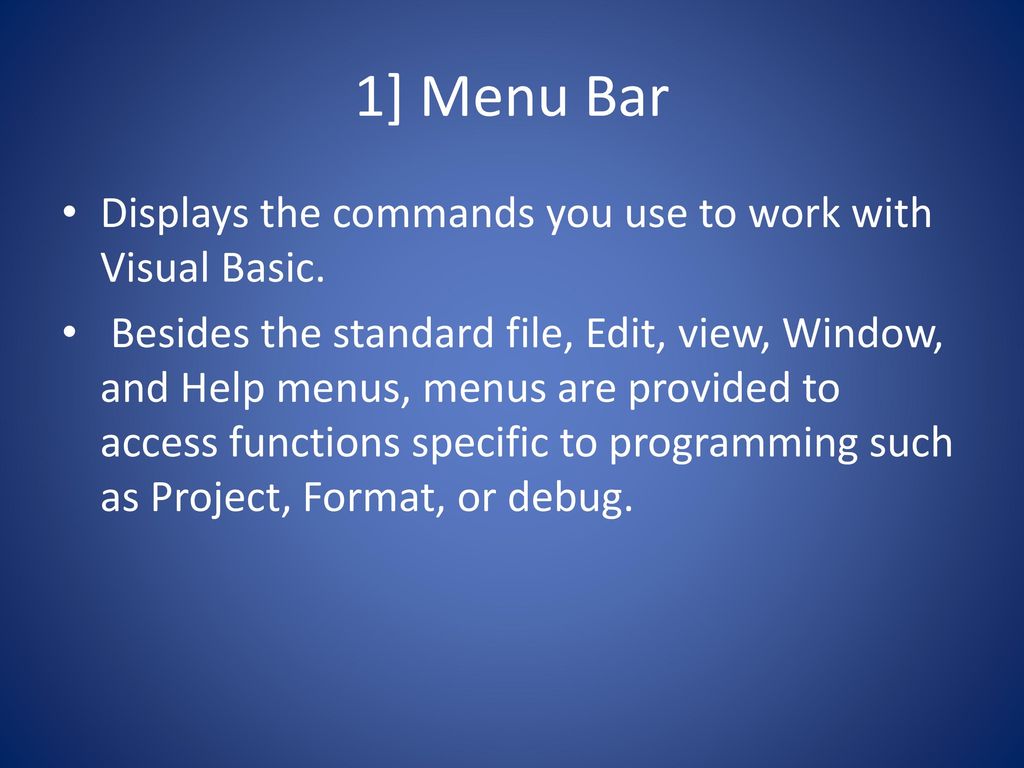 1] Menu Bar

• Displays the commands you use to work with Visual Basic.

• Besides the standard file, Edit, view, Window, and Help menus, menus are provided to access functions specific to programming such as Project, Format, or debug.